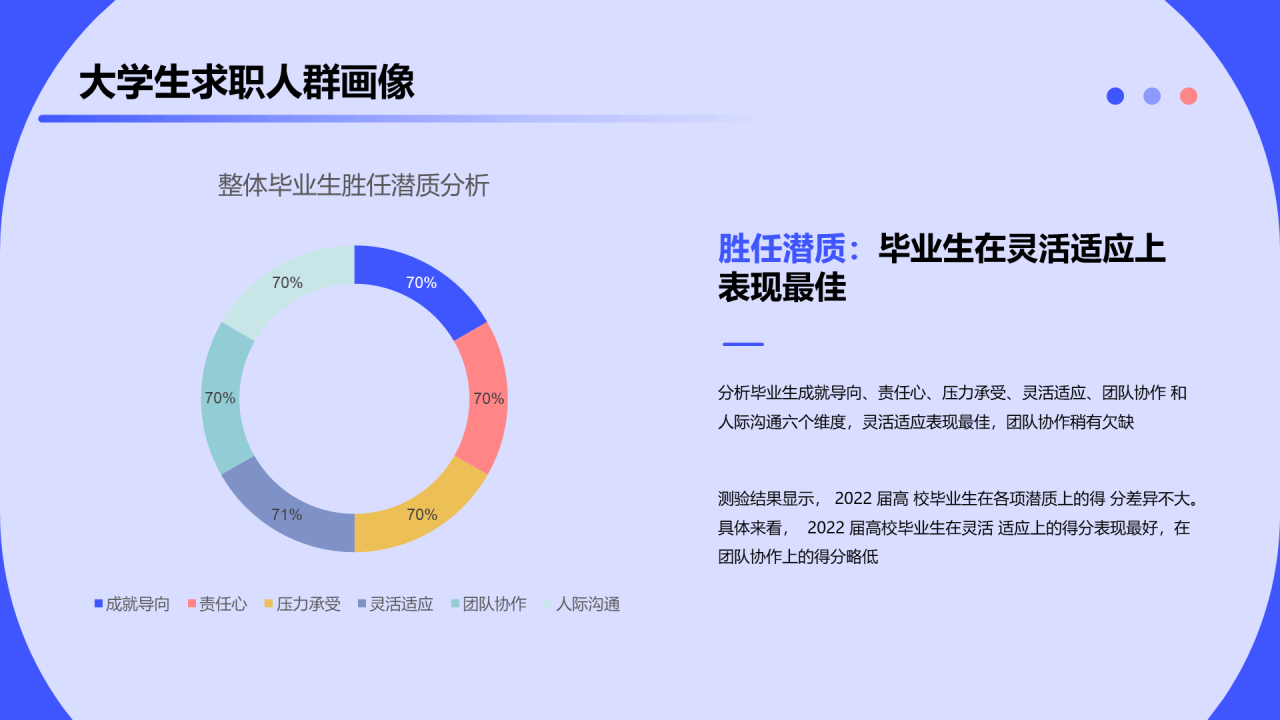 大学生求职人群画像

整体毕业生胜任潜质分析

70%
70%
70%
71%
70%
70%

成就导向 责任心 压力承受 灵活适应 团队协作 人际沟通

胜任潜质：毕业生在灵活适应上表现最佳

分析毕业生成就导向、责任心、压力承受、灵活适应、团队协作 和人际沟通六个维度，灵活适应表现最佳，团队协作稍有欠缺

测验结果显示， 2022 届高 校毕业生在各项潜质上的得 分差异不大。具体来看， 2022 届高校毕业生在灵活 适应上的得分表现最好，在团队协作上的得分略低